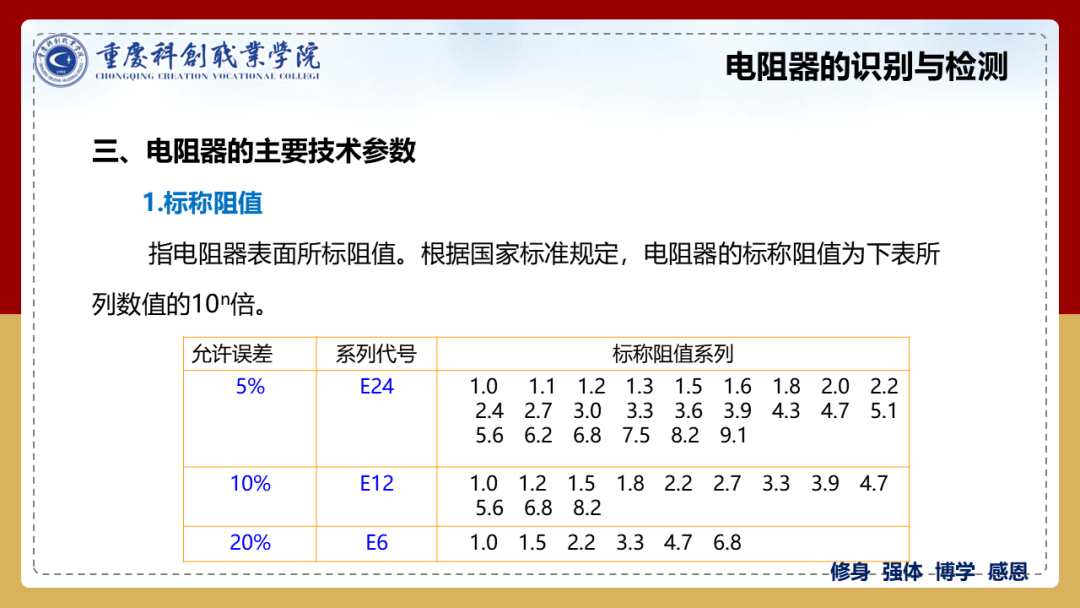 重慶科創職業學院
CHONGQING CREATION VOCATIONAL COLLEGE

电阻器的识别与检测

三、电阻器的主要技术参数

1.标称阻值

指电阻器表面所标阻值。根据国家标准规定，电阻器的标称阻值为下表所列数值的$10^n$倍。

| 允许误差 | 系列代号 | 标称阻值系列 |
|---|---|---|
| 5% | E24 | 1.0 1.1 1.2 1.3 1.5 1.6 1.8 2.0 2.2 2.4 2.7 3.0 3.3 3.6 3.9 4.3 4.7 5.1 5.6 6.2 6.8 7.5 8.2 9.1 |
| 10% | E12 | 1.0 1.2 1.5 1.8 2.2 2.7 3.3 3.9 4.7 5.6 6.8 8.2 |
| 20% | E6 | 1.0 1.5 2.2 3.3 4.7 6.8 |

修身 强体 博学 感恩